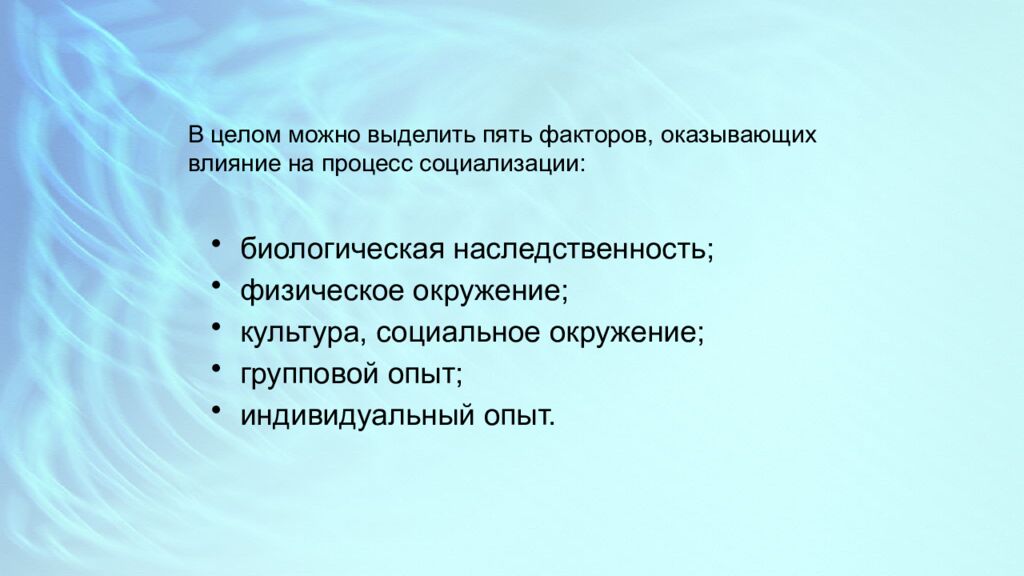 В целом можно выделить пять факторов, оказывающих влияние на процесс социализации:

• биологическая наследственность;
• физическое окружение;
• культура, социальное окружение;
• групповой опыт;
• индивидуальный опыт.